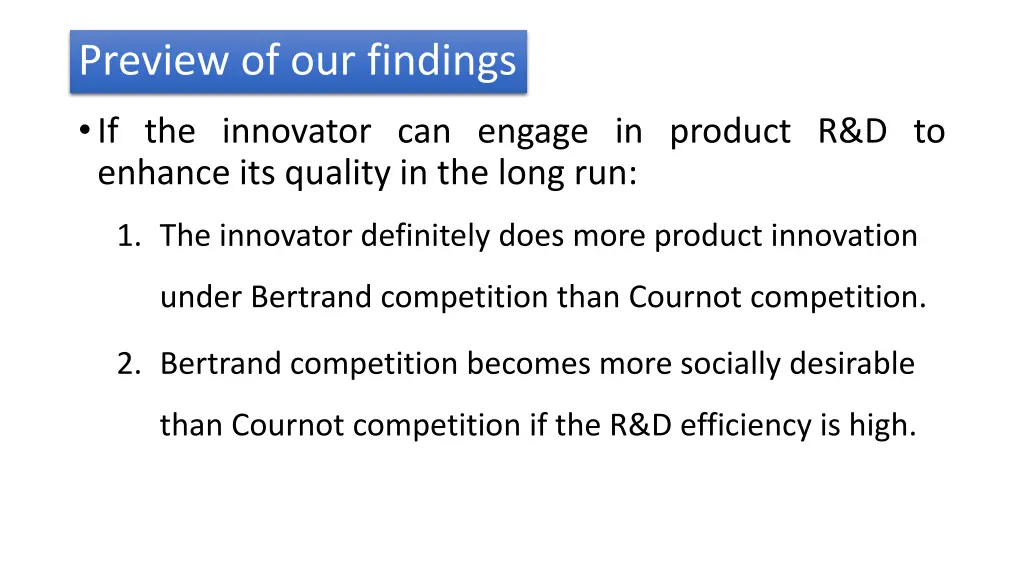 Preview of our findings

• If the innovator can engage in product R&D to enhance its quality in the long run:

1. The innovator definitely does more product innovation under Bertrand competition than Cournot competition.

2. Bertrand competition becomes more socially desirable than Cournot competition if the R&D efficiency is high.